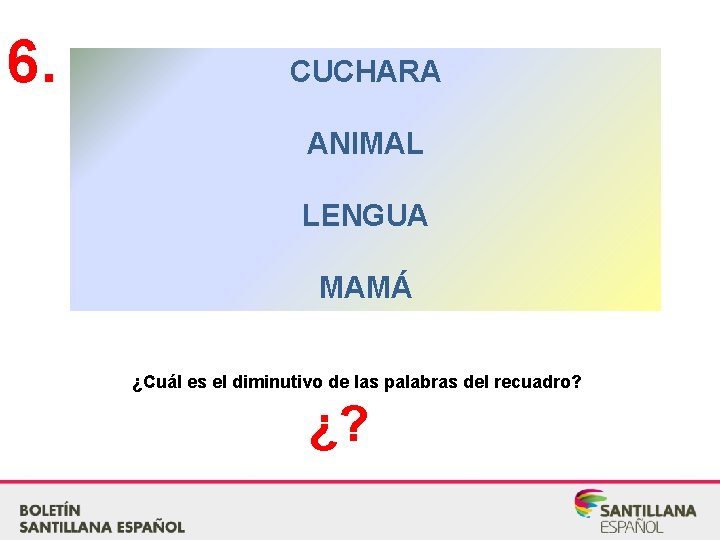 6.

CUCHARA

ANIMAL

LENGUA

MAMÁ

¿Cuál es el diminutivo de las palabras del recuadro?

¿?

BOLETÍN
SANTILLANA ESPAÑOL

SANTILLANA
ESPAÑOL